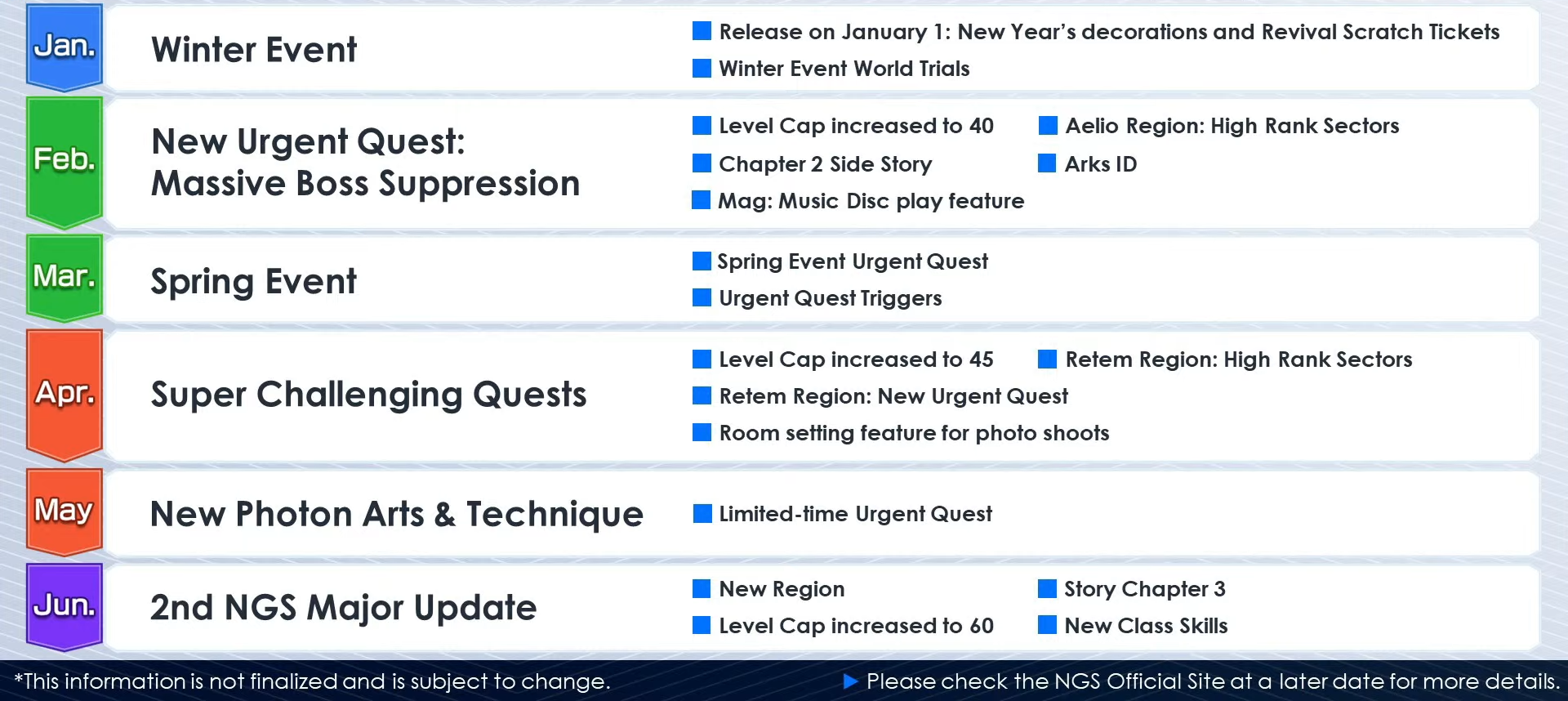 Jan.

Winter Event

Release on January 1: New Year's decorations and Revival Scratch Tickets

Winter Event World Trials

Feb.

New Urgent Quest: Massive Boss Suppression

Level Cap increased to 40

Chapter 2 Side Story

Mag: Music Disc play feature

Aelio Region: High Rank Sectors

Arks ID

Mar.

Spring Event

Spring Event Urgent Quest

Urgent Quest Triggers

Apr.

Super Challenging Quests

Level Cap increased to 45

Retem Region: New Urgent Quest

Room setting feature for photo shoots

Retem Region: High Rank Sectors

May

New Photon Arts & Technique

Limited-time Urgent Quest

Jun.

2nd NGS Major Update

New Region

Level Cap increased to 60

Story Chapter 3

New Class Skills

*This information is not finalized and is subject to change.

Please check the NGS Official Site at a later date for more details.